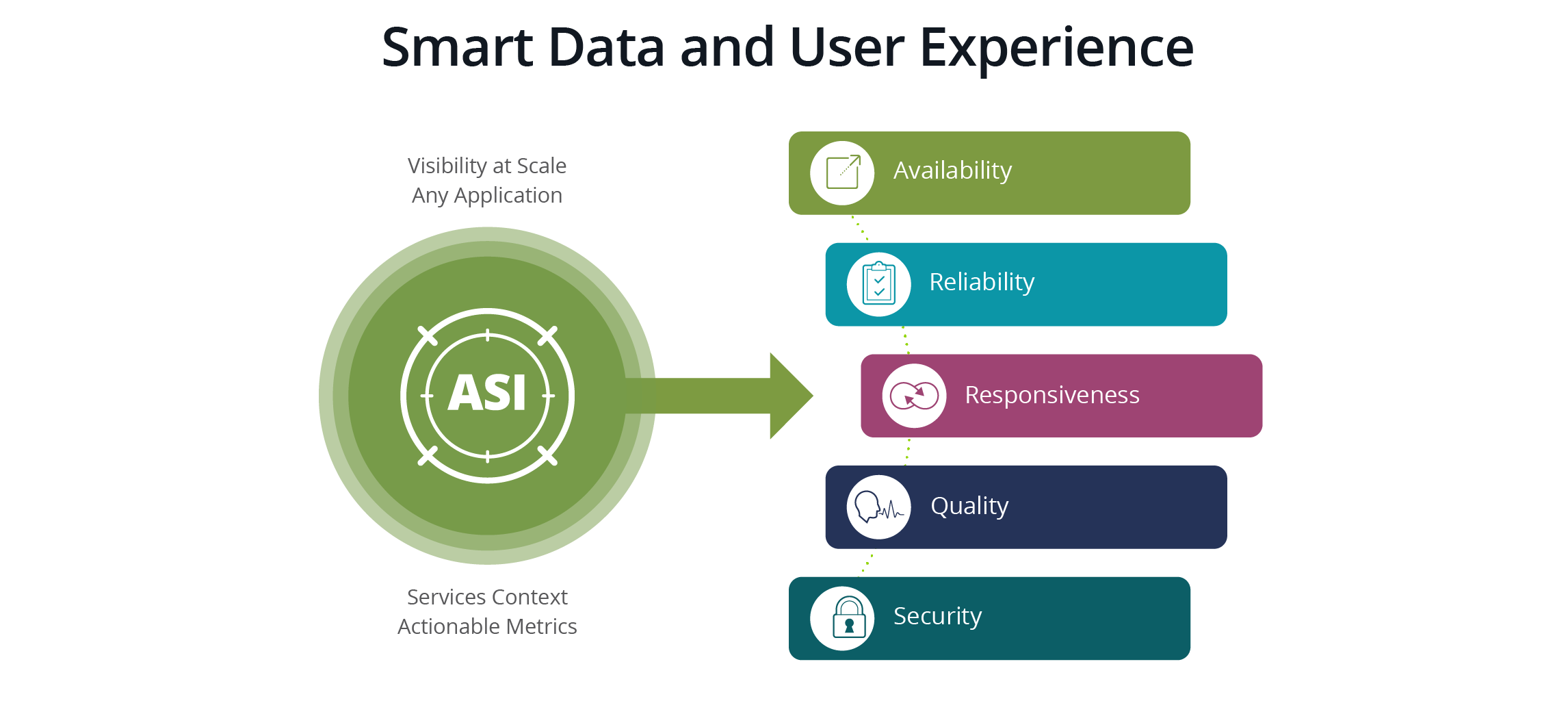 Smart Data and User Experience

Visibility at Scale
Any Application

ASI

Services Context
Actionable Metrics

Availability

Reliability

Responsiveness

Quality

Security